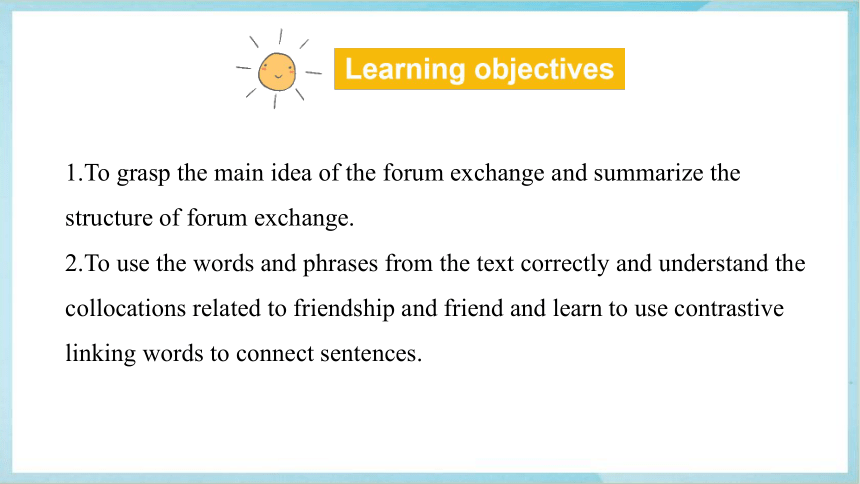 Learning objectives

1.To grasp the main idea of the forum exchange and summarize the structure of forum exchange.

2.To use the words and phrases from the text correctly and understand the collocations related to friendship and friend and learn to use contrastive linking words to connect sentences.